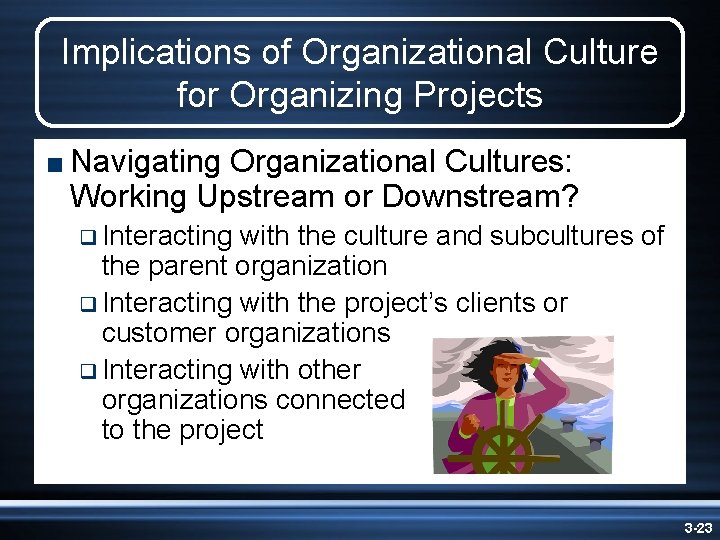 Implications of Organizational Culture for Organizing Projects

■ Navigating Organizational Cultures: Working Upstream or Downstream?

❑ Interacting with the culture and subcultures of the parent organization

❑ Interacting with the project's clients or customer organizations

❑ Interacting with other organizations connected to the project

3-23